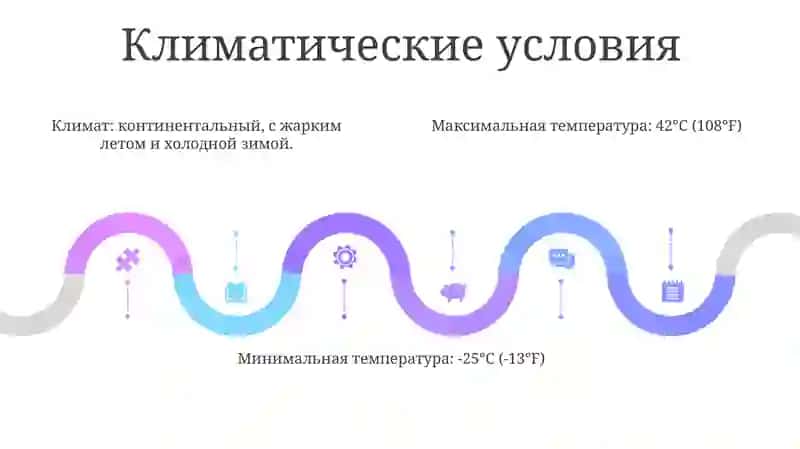 Климатические условия

Климат: континентальный, с жарким летом и холодной зимой.

Максимальная температура: 42°C (108°F)

Минимальная температура: -25°C (-13°F)